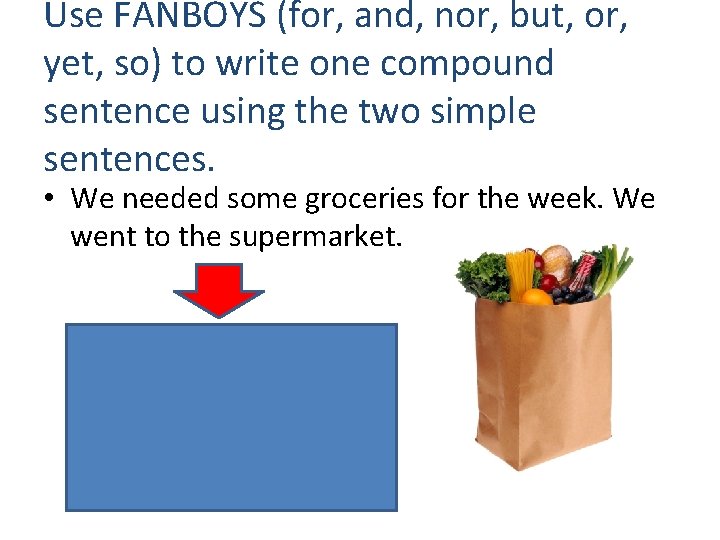 Use FANBOYS (for, and, nor, but, or, yet, so) to write one compound sentence using the two simple sentences.

• We needed some groceries for the week. We went to the supermarket.